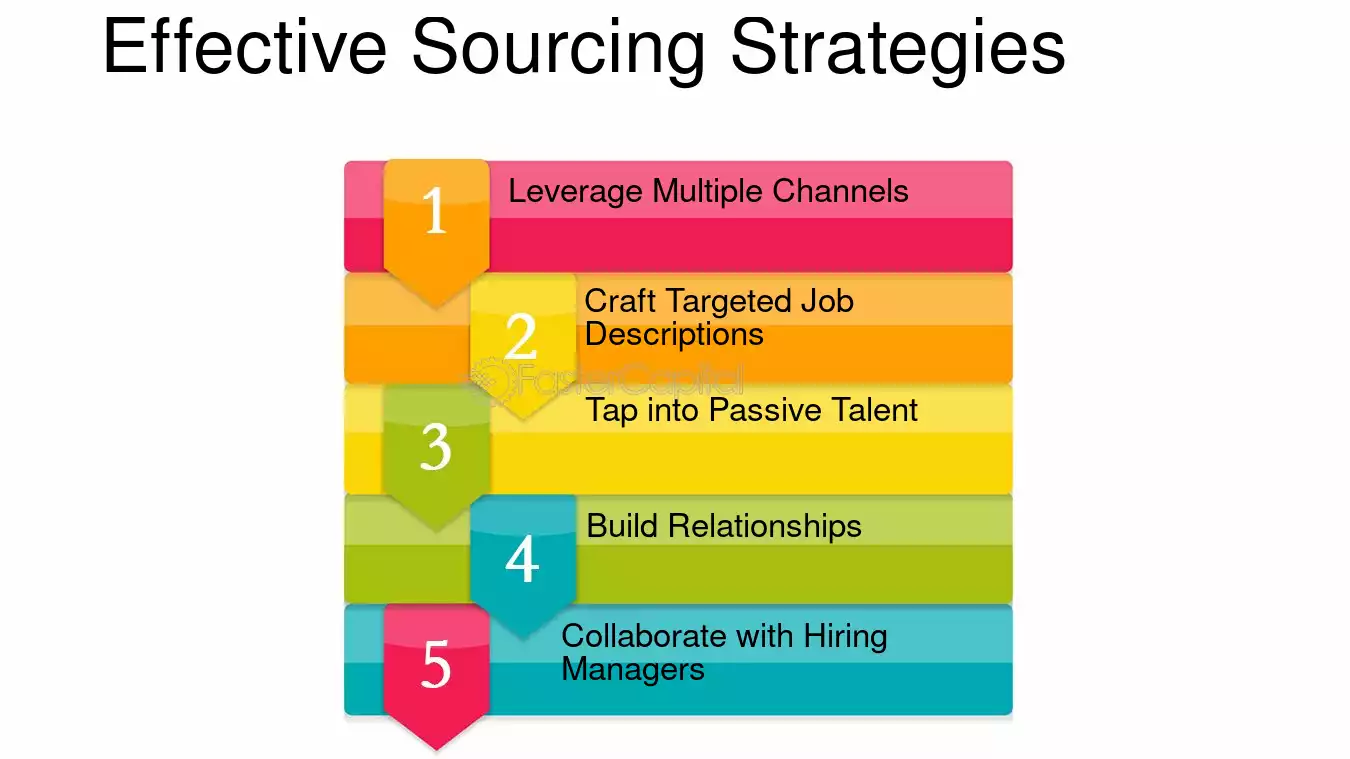 Effective Sourcing Strategies

1
Leverage Multiple Channels

2
Craft Targeted Job Descriptions

3
Tap into Passive Talent

4
Build Relationships

5
Collaborate with Hiring Managers

FasterCapital